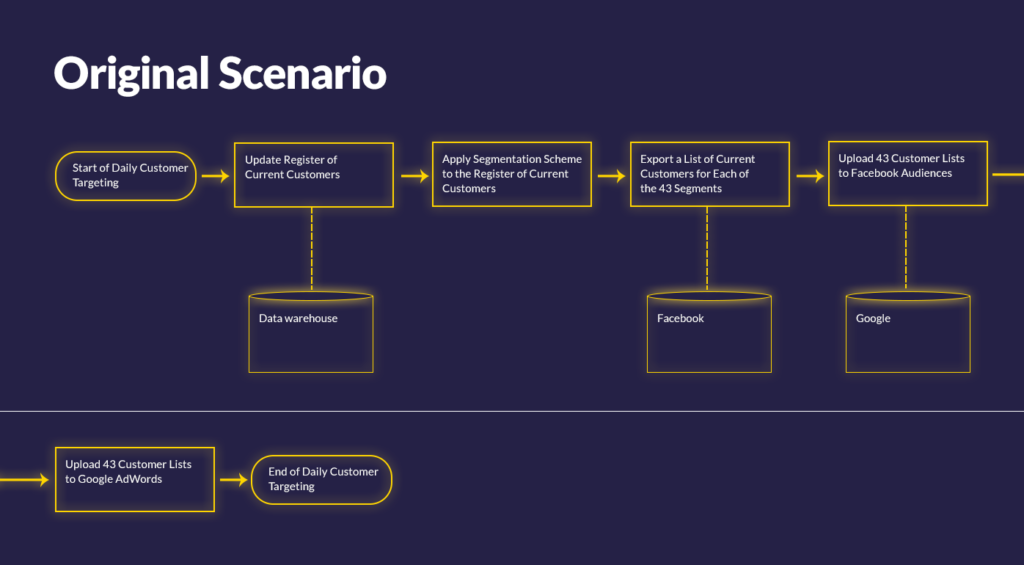 Original Scenario

Start of Daily Customer Targeting

Update Register of Current Customers

Apply Segmentation Scheme to the Register of Current Customers

Export a List of Current Customers for Each of the 43 Segments

Upload 43 Customer Lists to Facebook Audiences

Data warehouse

Facebook

Google

Upload 43 Customer Lists to Google AdWords

End of Daily Customer Targeting